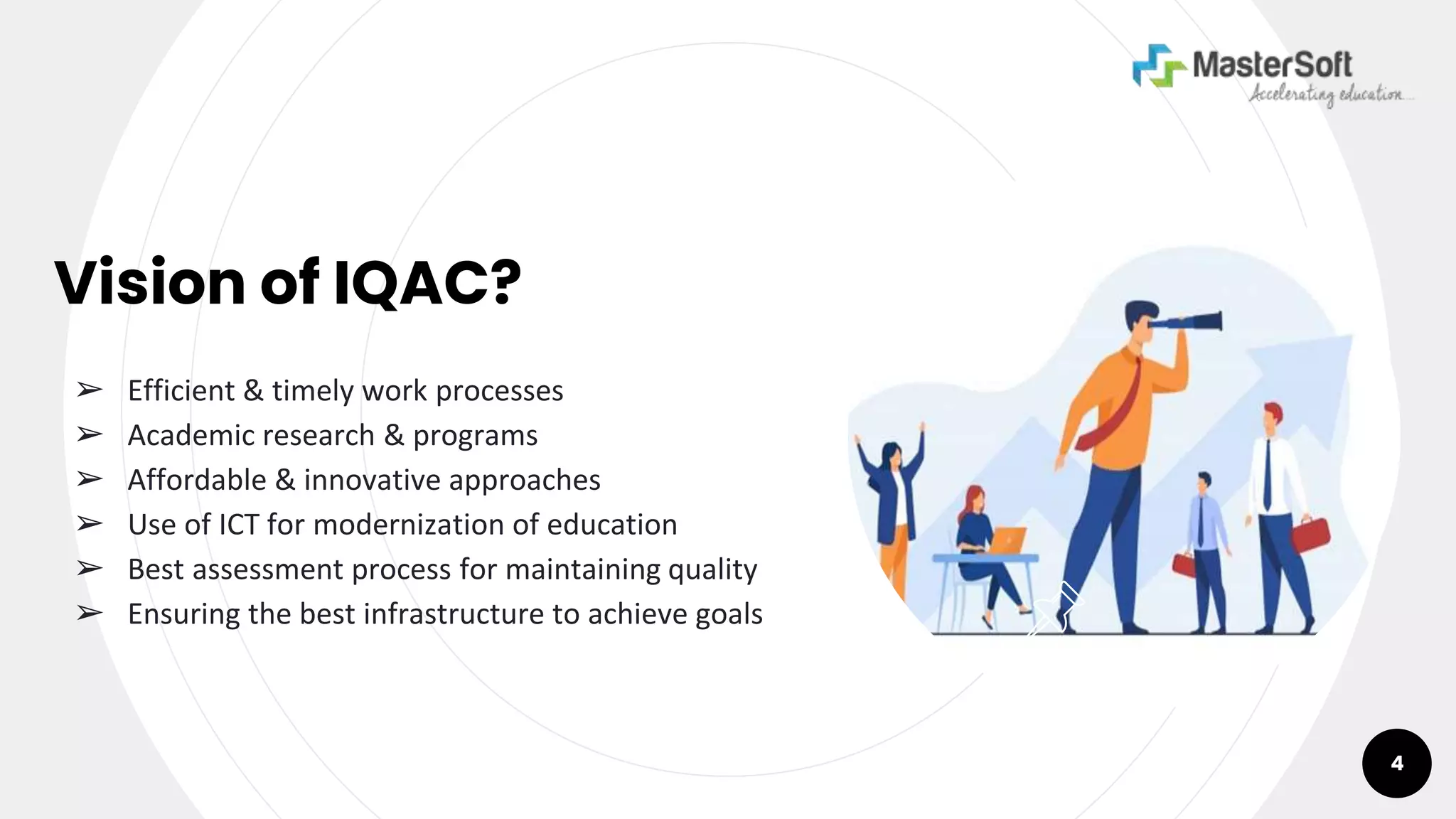 MasterSoft
Accelerating education...

Vision of IQAC?

➢ Efficient & timely work processes
➢ Academic research & programs
➢ Affordable & innovative approaches
➢ Use of ICT for modernization of education
➢ Best assessment process for maintaining quality
➢ Ensuring the best infrastructure to achieve goals

4